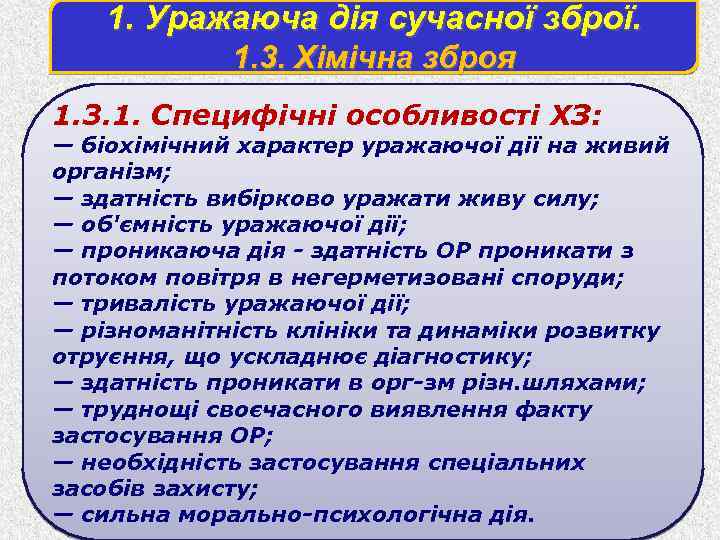 1. Уражаюча дія сучасної зброї.
1.3. Хімічна зброя

1.3.1. Специфічні особливості ХЗ:
— біохімічний характер уражаючої дії на живий організм;
— здатність вибірково уражати живу силу;
— об'ємність уражаючої дії;
— проникаюча дія - здатність ОР проникати з потоком повітря в негерметизовані споруди;
— тривалість уражаючої дії;
— різноманітність клініки та динаміки розвитку отруєння, що ускладнює діагностику;
— здатність проникати в орг-зм різн.шляхами;
— труднощі своєчасного виявлення факту застосування ОР;
— необхідність застосування спеціальних засобів захисту;
— сильна морально-психологічна дія.